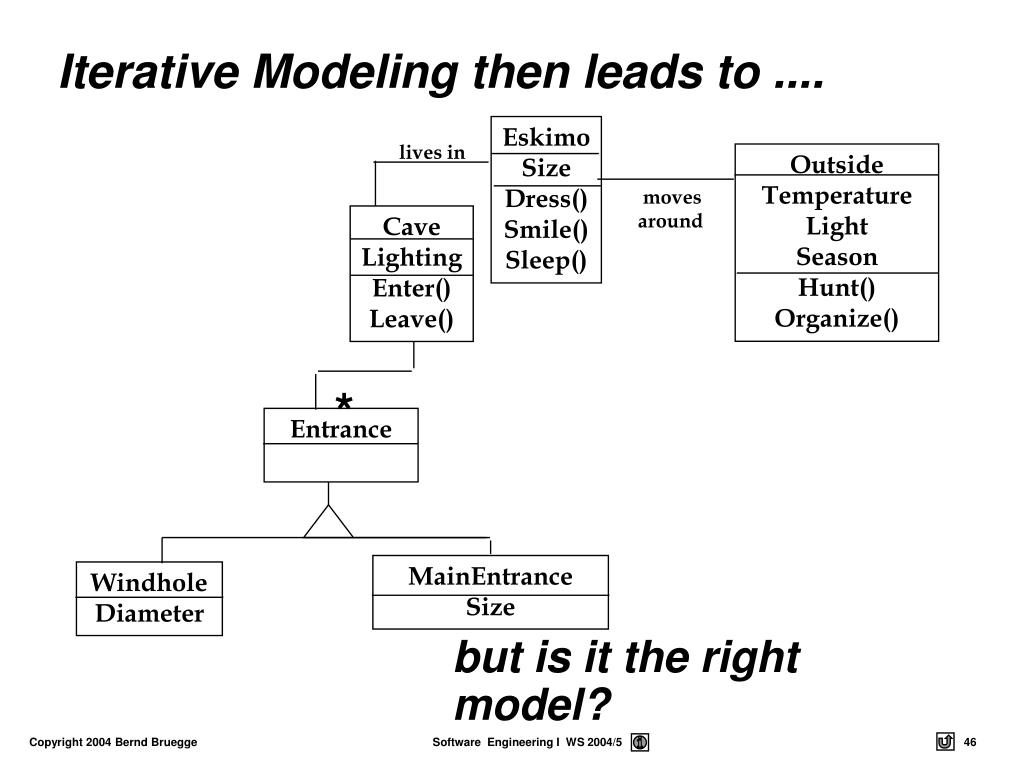 Iterative Modeling then leads to ....

lives in

Eskimo
Size
Dress()
Smile()
Sleep()

moves around

Outside
Temperature
Light
Season
Hunt()
Organize()

Cave
Lighting
Enter()
Leave()

*

Entrance

Windhole
Diameter

MainEntrance
Size

but is it the right model?

Copyright 2004 Bernd Bruegge

Software Engineering I WS 2004/5

46